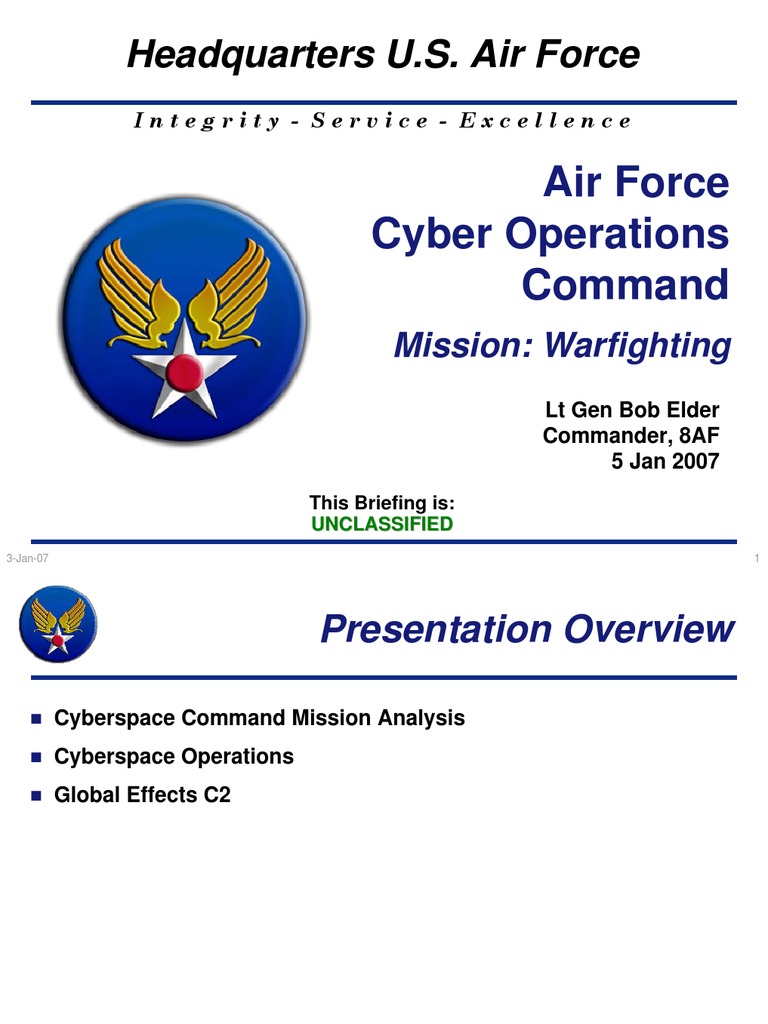 Headquarters U.S. Air Force

Integrity - Service - Excellence

Air Force Cyber Operations Command

Mission: Warfighting

Lt Gen Bob Elder
Commander, 8AF
5 Jan 2007

This Briefing is:
UNCLASSIFIED

3-Jan-07

1

Presentation Overview

■ Cyberspace Command Mission Analysis
■ Cyberspace Operations
■ Global Effects C2